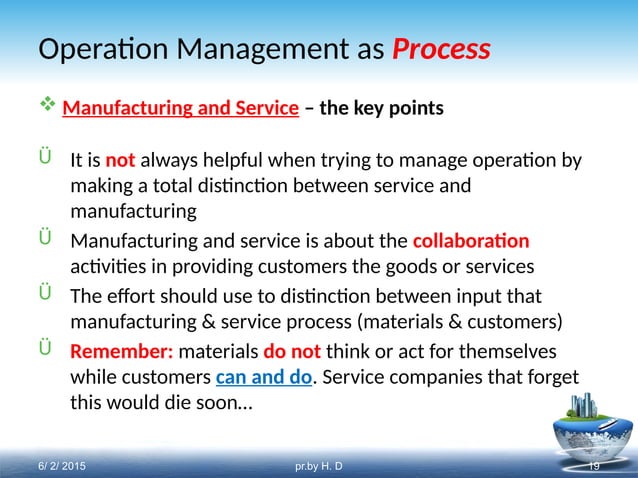 Operation Management as Process

❖ Manufacturing and Service – the key points

Ü It is not always helpful when trying to manage operation by making a total distinction between service and manufacturing

Ü Manufacturing and service is about the collaboration activities in providing customers the goods or services

Ü The effort should use to distinction between input that manufacturing & service process (materials & customers)

Ü Remember: materials do not think or act for themselves while customers can and do. Service companies that forget this would die soon…

6/ 2/ 2015 pr.by H. D 19